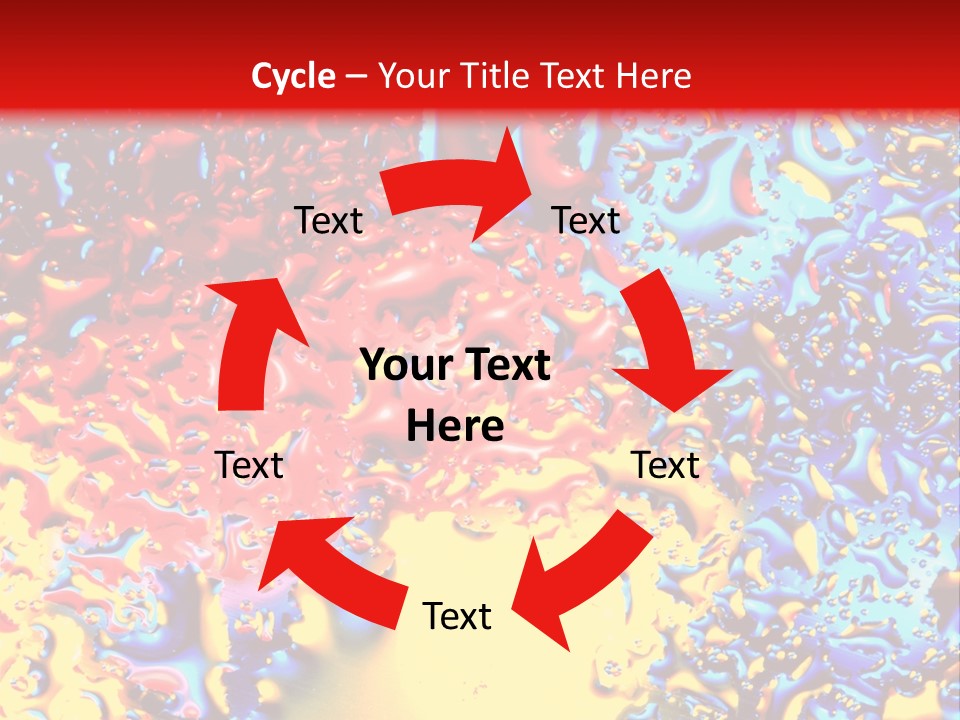 Cycle – Your Title Text Here

Text

Text

Your Text Here

Text

Text

Text